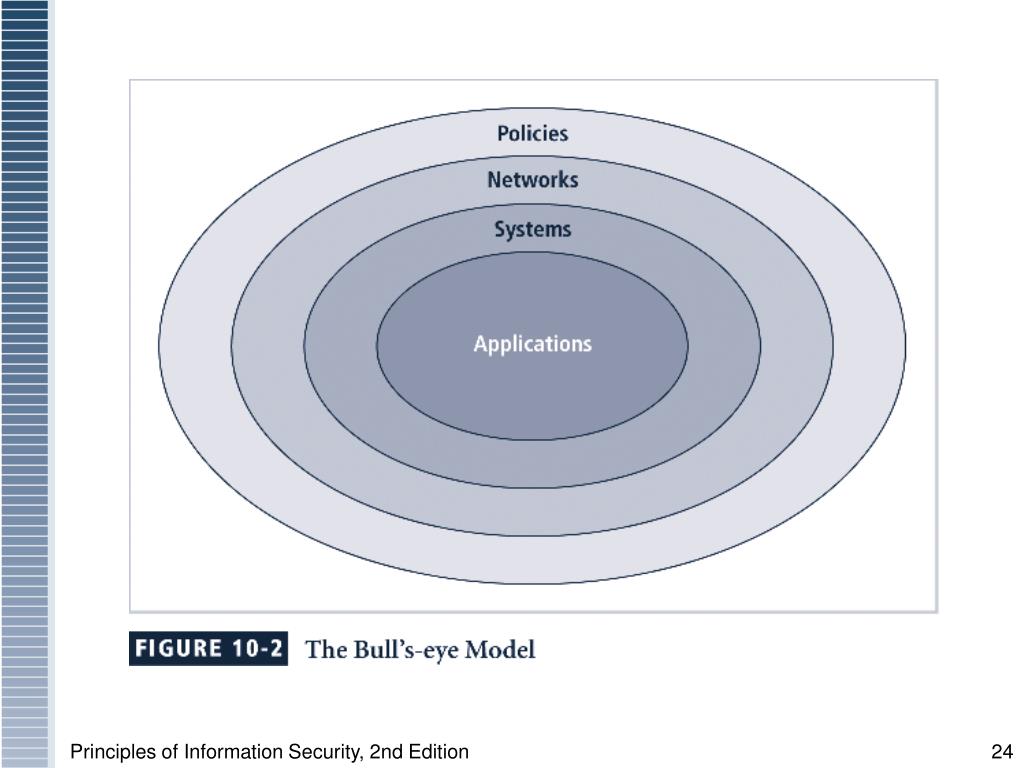 Policies

Networks

Systems

Applications

FIGURE 10-2 The Bull's-eye Model

Principles of Information Security, 2nd Edition

24